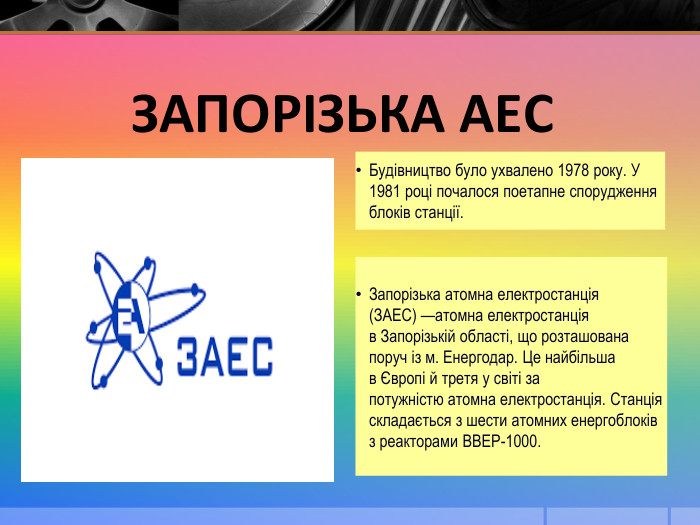 ЗАПОРІЗЬКА АЕС

ЕА
ЗАЕС

• Будівництво було ухвалено 1978 року. У 1981 році почалося поетапне спорудження блоків станції.

• Запорізька атомна електростанція (ЗАЕС) —атомна електростанція в Запорізькій області, що розташована поруч із м. Енергодар. Це найбільша в Європі й третя у світі за потужністю атомна електростанція. Станція складається з шести атомних енергоблоків з реакторами ВВЕР-1000.